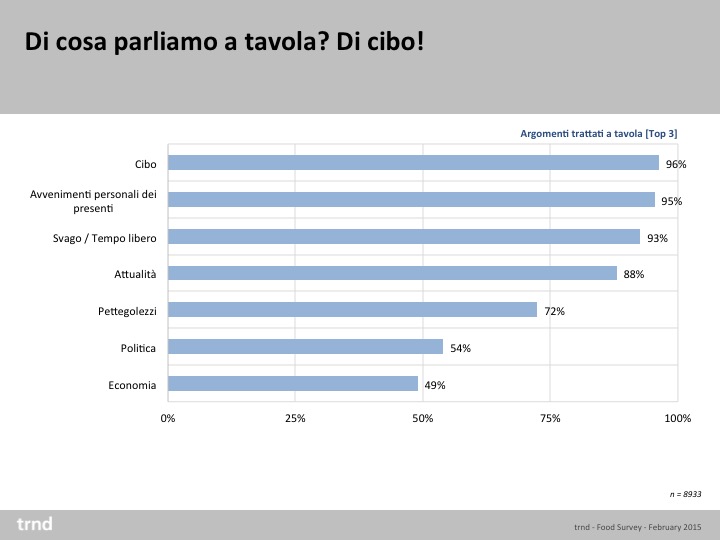 Di cosa parliamo a tavola? Di cibo!

Argomenti trattati a tavola [Top 3]

Cibo 96%
Avvenimenti personali dei presenti 95%
Svago / Tempo libero 93%
Attualità 88%
Pettegolezzi 72%
Politica 54%
Economia 49%

0% 25% 50% 75% 100%

n = 8933

trnd

trnd - Food Survey - February 2015